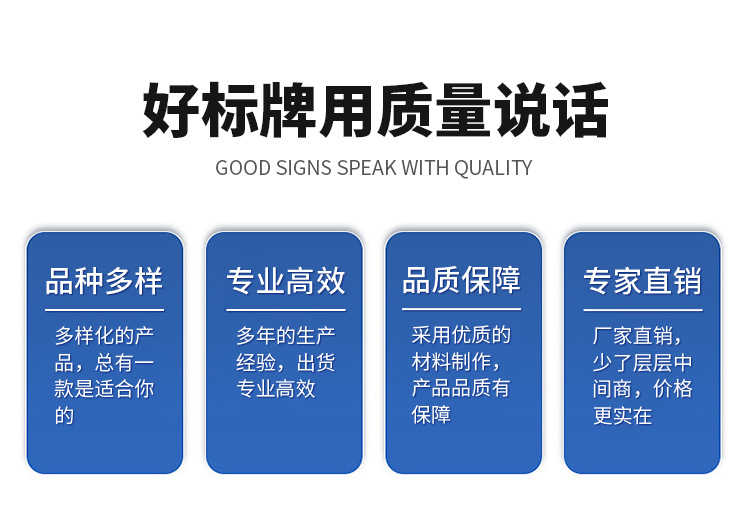 好标牌用质量说话

GOOD SIGNS SPEAK WITH QUALITY

品种多样

多样化的产品，总有一款是适合你的

专业高效

多年的生产经验，出货专业高效

品质保障

采用优质的材料制作，产品品质有保障

专家直销

厂家直销，少了层层中间商，价格更实在